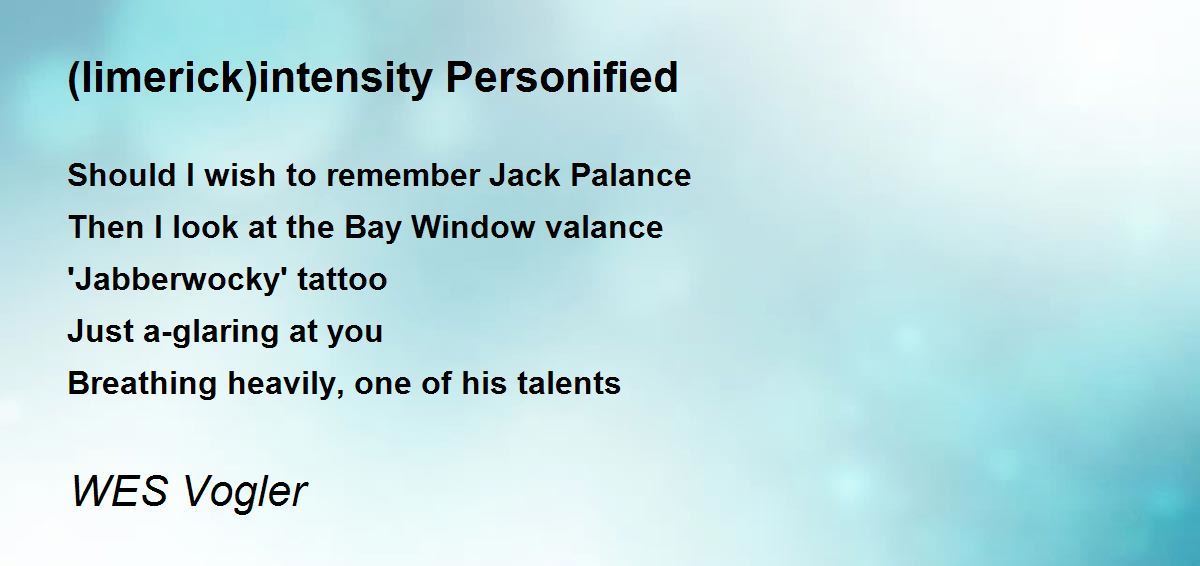 (limerick)intensity Personified

Should I wish to remember Jack Palance
Then I look at the Bay Window valance
'Jabberwocky' tattoo
Just a-glaring at you
Breathing heavily, one of his talents

WES Vogler